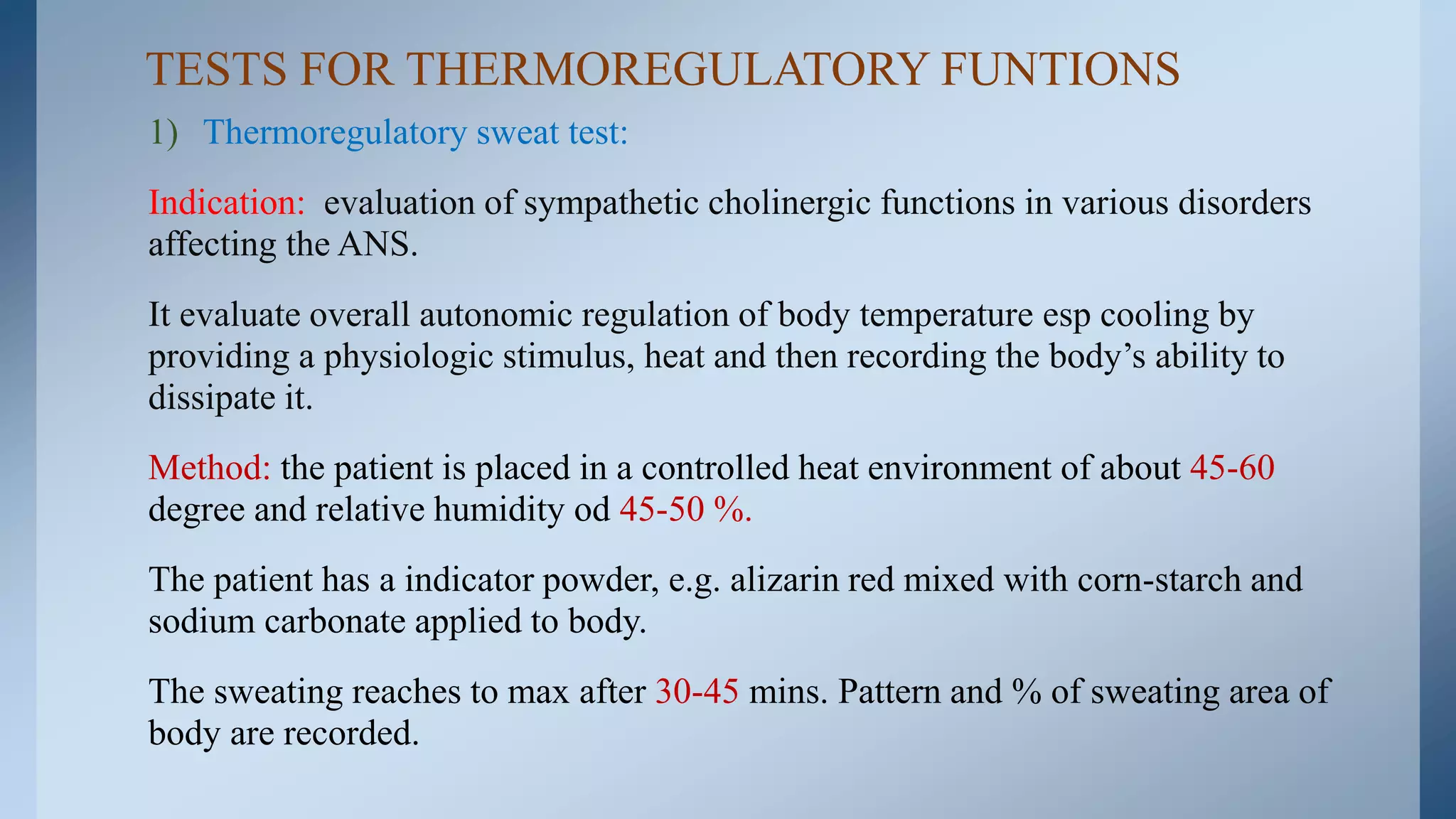 TESTS FOR THERMOREGULATORY FUNTIONS

1) Thermoregulatory sweat test:

Indication: evaluation of sympathetic cholinergic functions in various disorders affecting the ANS.

It evaluate overall autonomic regulation of body temperature esp cooling by providing a physiologic stimulus, heat and then recording the body's ability to dissipate it.

Method: the patient is placed in a controlled heat environment of about 45-60 degree and relative humidity od 45-50 %.

The patient has a indicator powder, e.g. alizarin red mixed with corn-starch and sodium carbonate applied to body.

The sweating reaches to max after 30-45 mins. Pattern and % of sweating area of body are recorded.